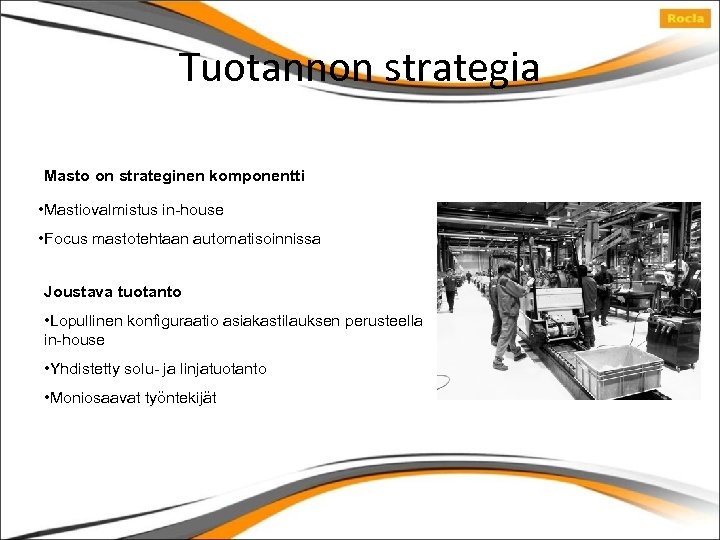 Rocla

Tuotannon strategia

Masto on strateginen komponentti

•Mastiovalmistus in-house

•Focus mastotehtaan automatisoinnissa

Joustava tuotanto

•Lopullinen konfiguraatio asiakastilauksen perusteella in-house

•Yhdistetty solu- ja linjatuotanto

•Moniosaavat työntekijät